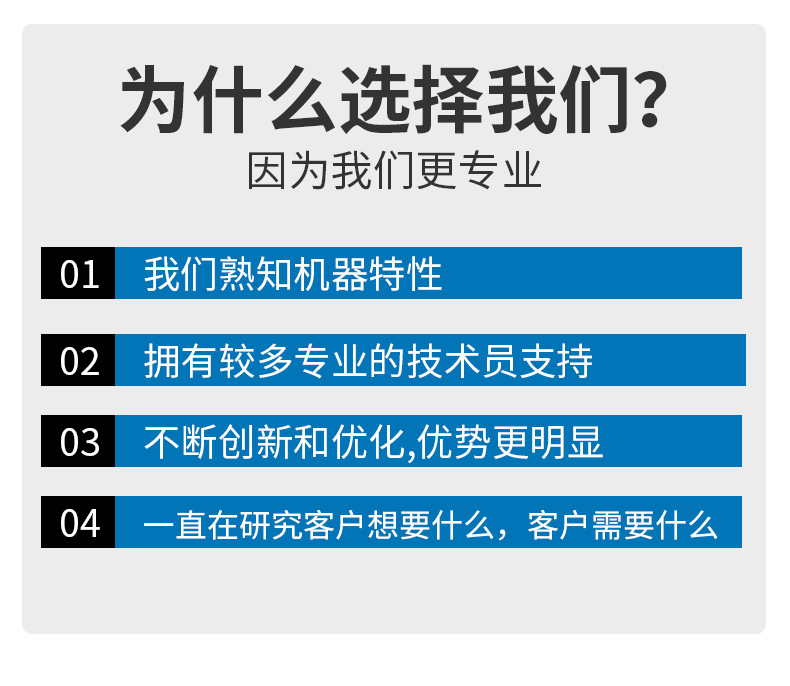 为什么选择我们?
因为我们更专业

01 我们熟知机器特性

02 拥有较多专业的技术员支持

03 不断创新和优化,优势更明显

04 一直在研究客户想要什么，客户需要什么